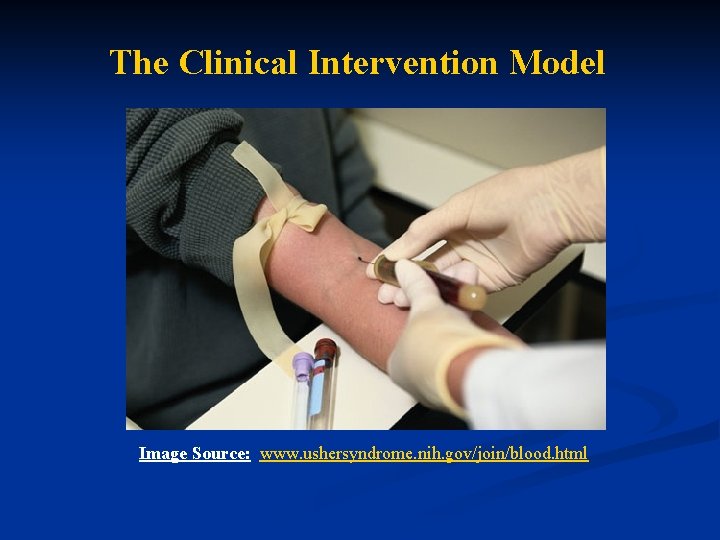 The Clinical Intervention Model

Image Source: www.ushersyndrome.nih.gov/join/blood.html